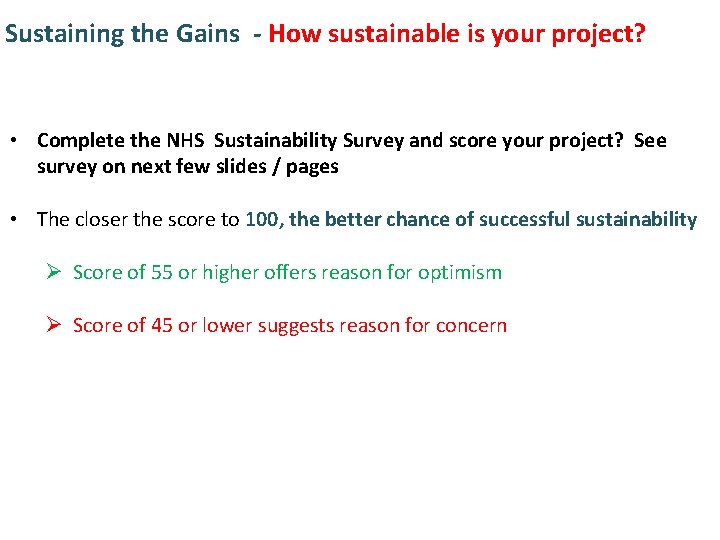 Sustaining the Gains - How sustainable is your project?

• Complete the NHS Sustainability Survey and score your project? See survey on next few slides / pages

• The closer the score to 100, the better chance of successful sustainability

➢ Score of 55 or higher offers reason for optimism

➢ Score of 45 or lower suggests reason for concern